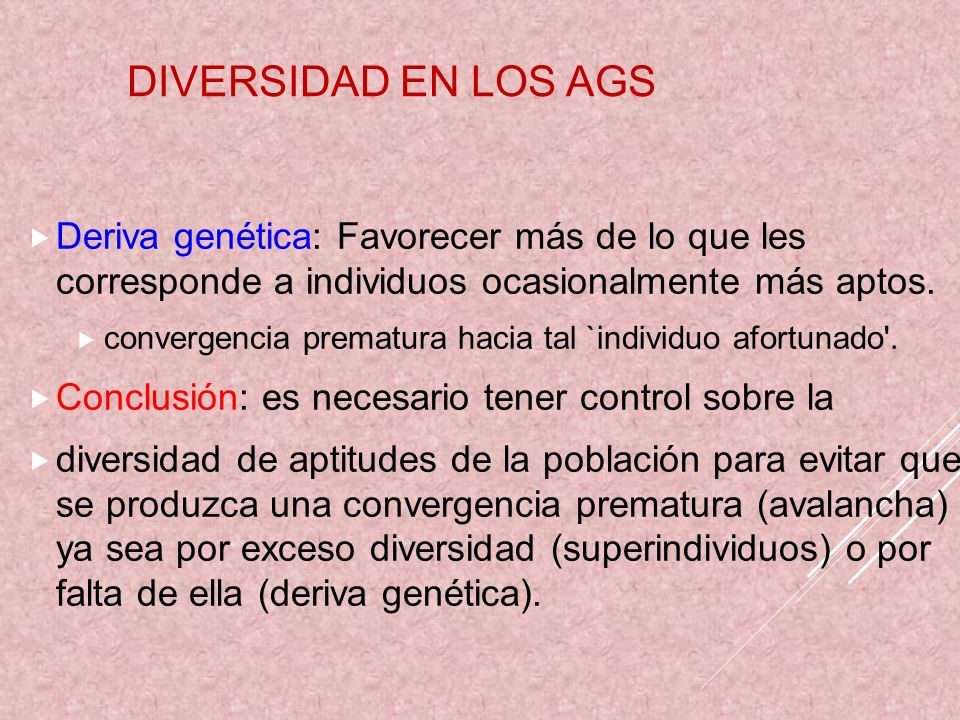 DIVERSIDAD EN LOS AGS

Deriva genética: Favorecer más de lo que les corresponde a individuos ocasionalmente más aptos.

convergencia prematura hacia tal `individuo afortunado'.

Conclusión: es necesario tener control sobre la

diversidad de aptitudes de la población para evitar que se produzca una convergencia prematura (avalancha) ya sea por exceso diversidad (superindividuos) o por falta de ella (deriva genética).